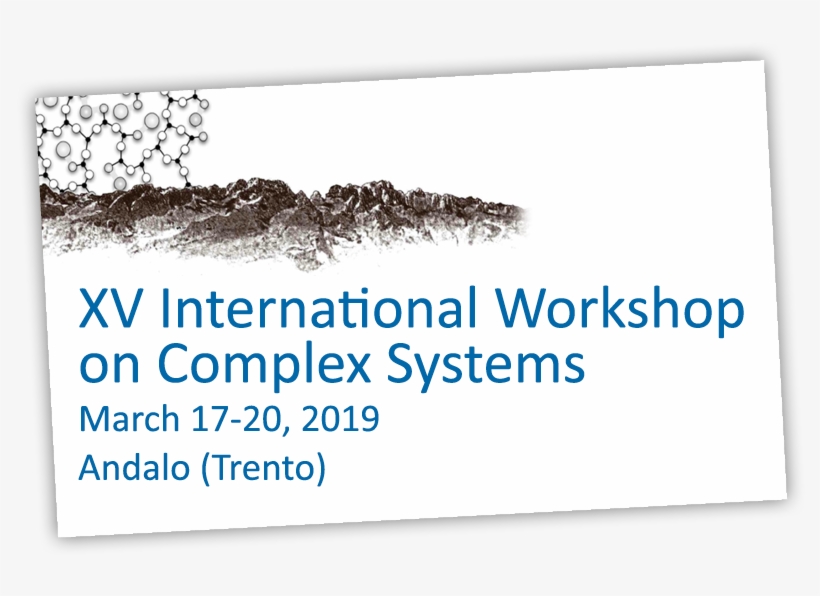 XV International Workshop on Complex Systems

March 17-20, 2019

Andalo (Trento)